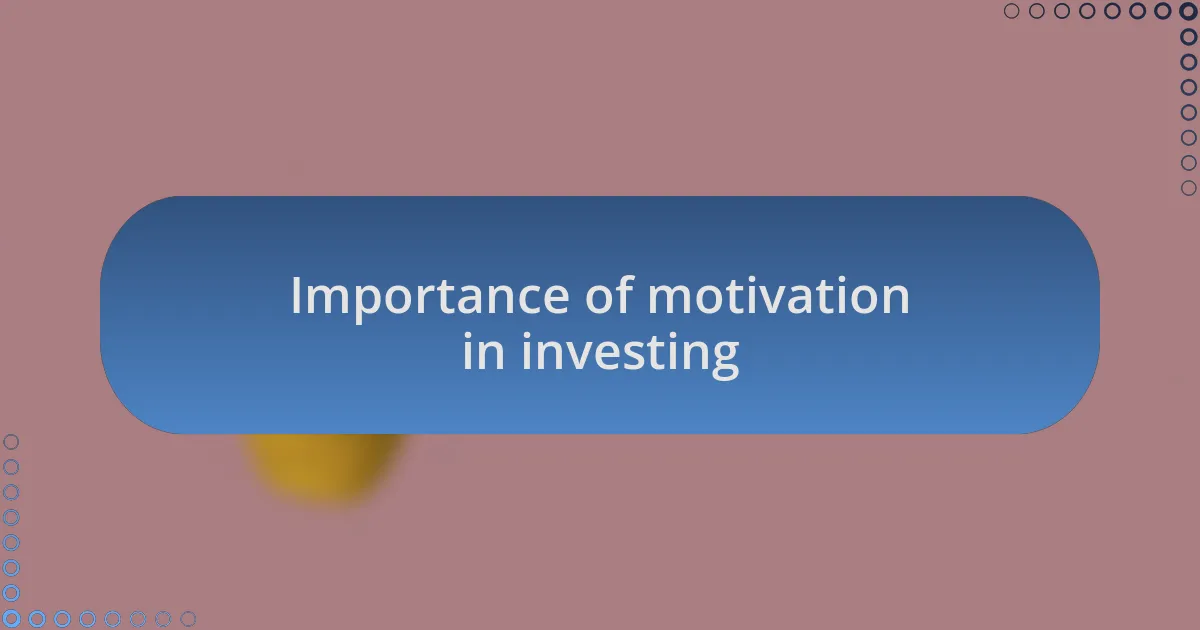 Importance of motivation in investing